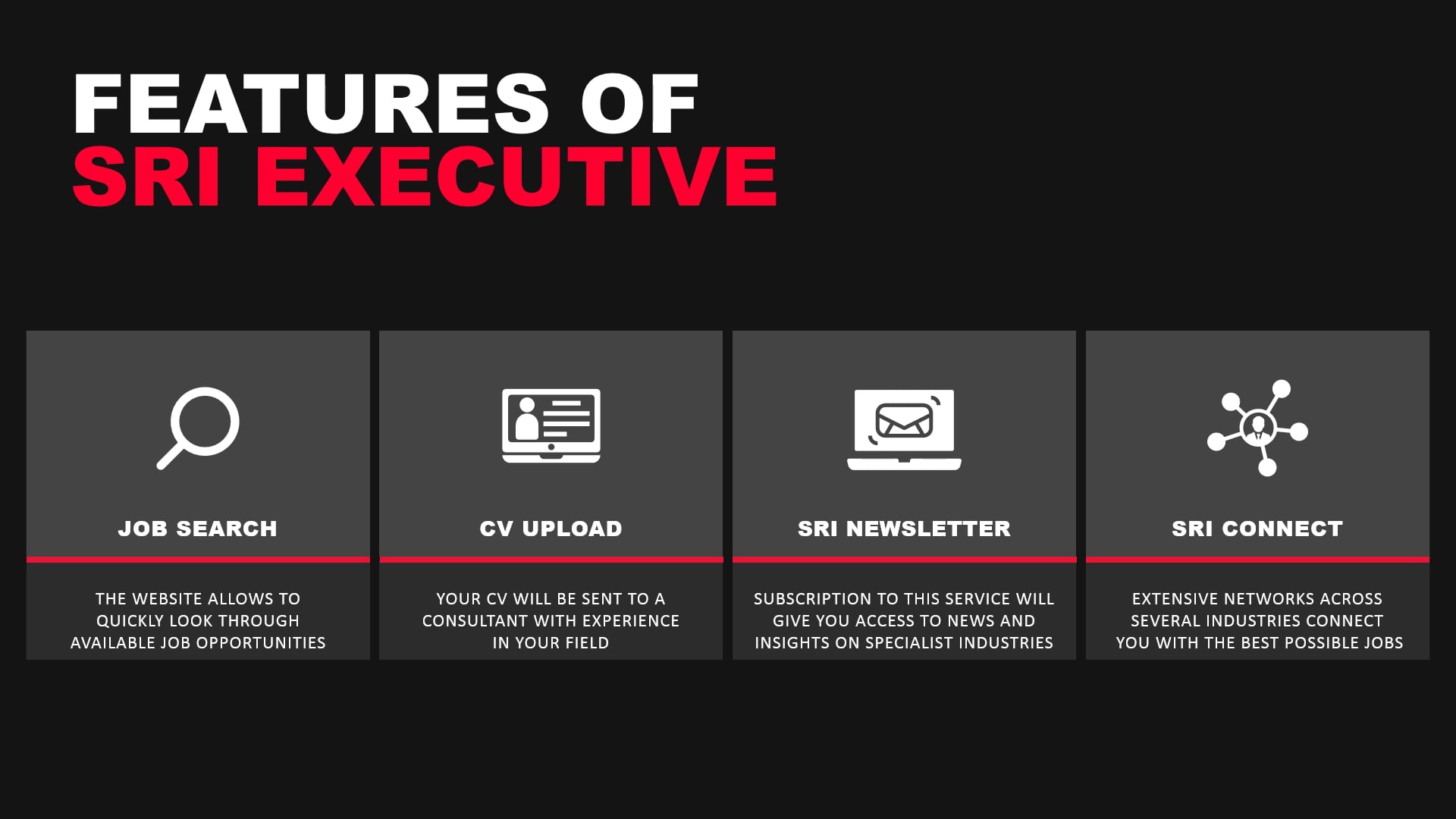 FEATURES OF
SRI EXECUTIVE

JOB SEARCH

THE WEBSITE ALLOWS TO QUICKLY LOOK THROUGH AVAILABLE JOB OPPORTUNITIES

CV UPLOAD

YOUR CV WILL BE SENT TO A CONSULTANT WITH EXPERIENCE IN YOUR FIELD

SRI NEWSLETTER

SUBSCRIPTION TO THIS SERVICE WILL GIVE YOU ACCESS TO NEWS AND INSIGHTS ON SPECIALIST INDUSTRIES

SRI CONNECT

EXTENSIVE NETWORKS ACROSS SEVERAL INDUSTRIES CONNECT YOU WITH THE BEST POSSIBLE JOBS